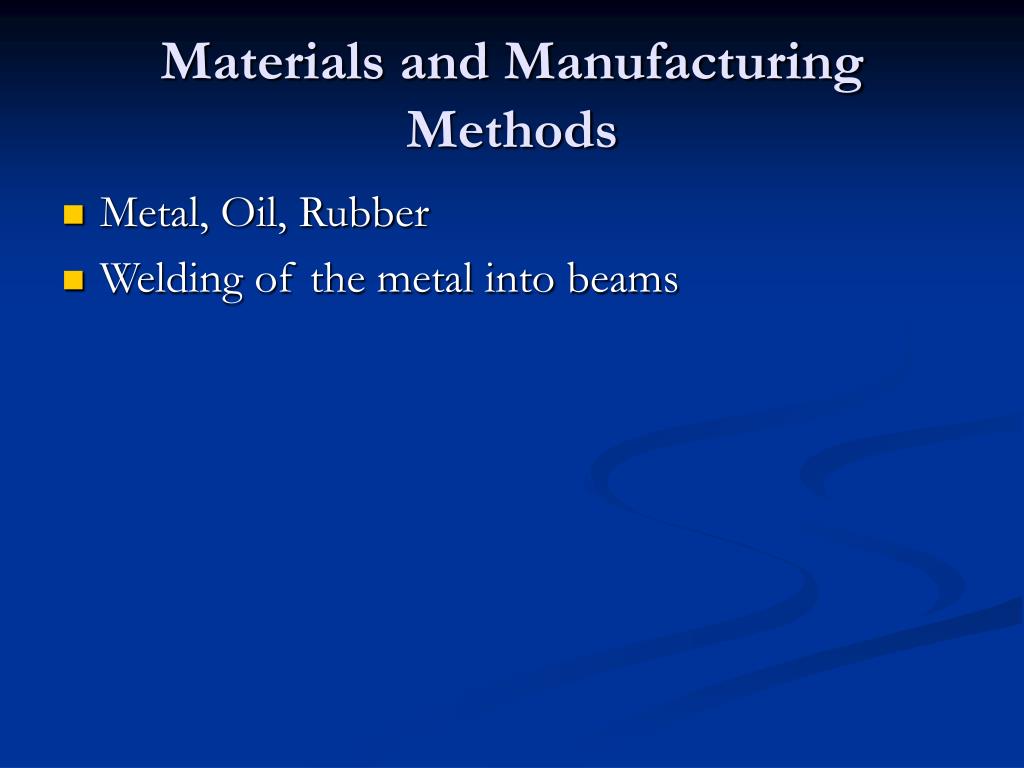 Materials and Manufacturing Methods

Metal, Oil, Rubber

Welding of the metal into beams